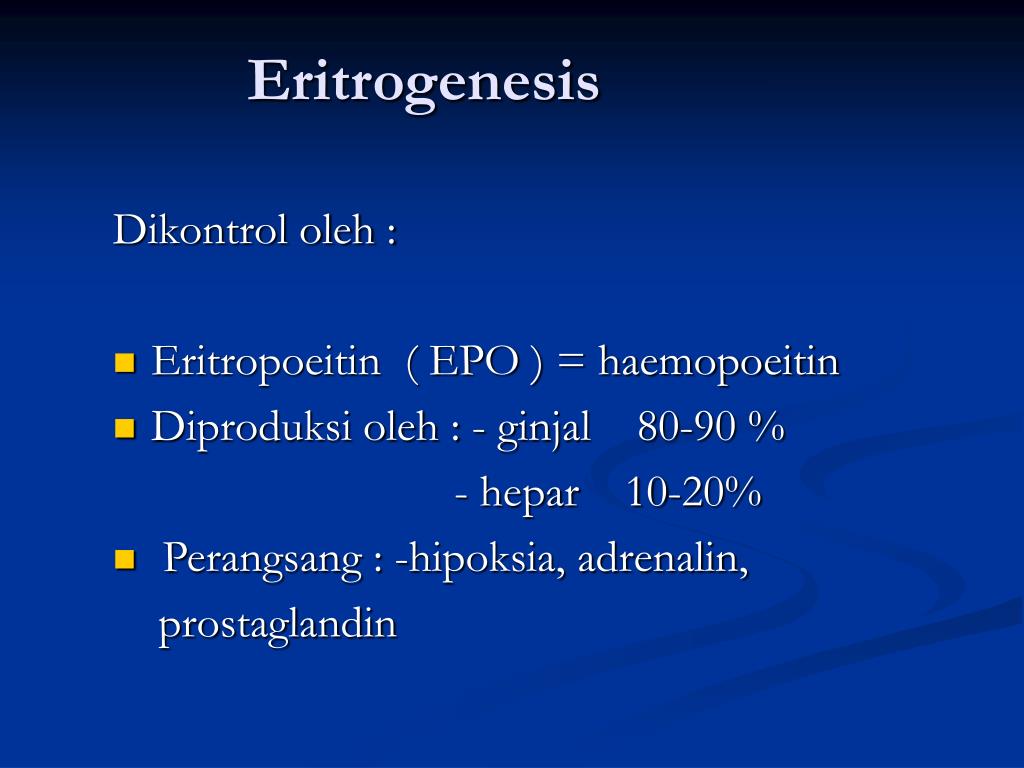 Eritrogenesis

Dikontrol oleh :

- Eritropoeitin ( EPO ) = haemopoeitin
- Diproduksi oleh : - ginjal 80-90 %
- hepar 10-20%
- Perangsang : -hipoksia, adrenalin, prostaglandin